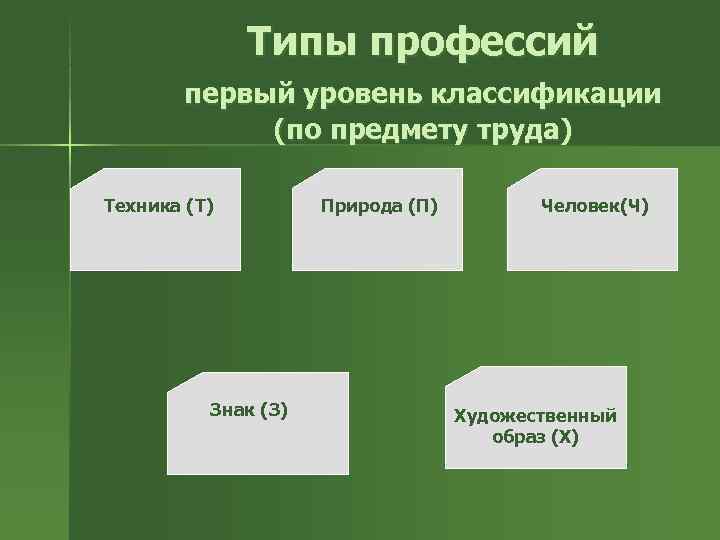 Типы профессий

первый уровень классификации (по предмету труда)

Техника (Т)

Природа (П)

Человек(Ч)

Знак (З)

Художественный образ (Х)